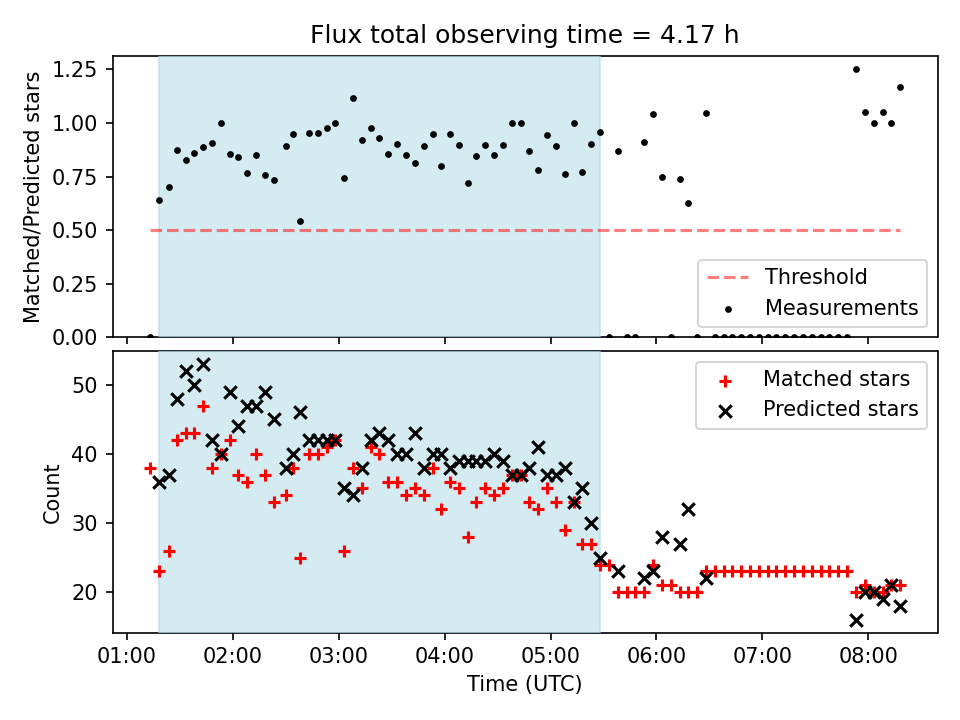 Flux total observing time = 4.17 h

Matched/Predicted stars

1.25
1.00
0.75
0.50
0.25
0.00

Threshold
Measurements

Count

50
40
30
20

Matched stars
Predicted stars

01:00 02:00 03:00 04:00 05:00 06:00 07:00 08:00

Time (UTC)